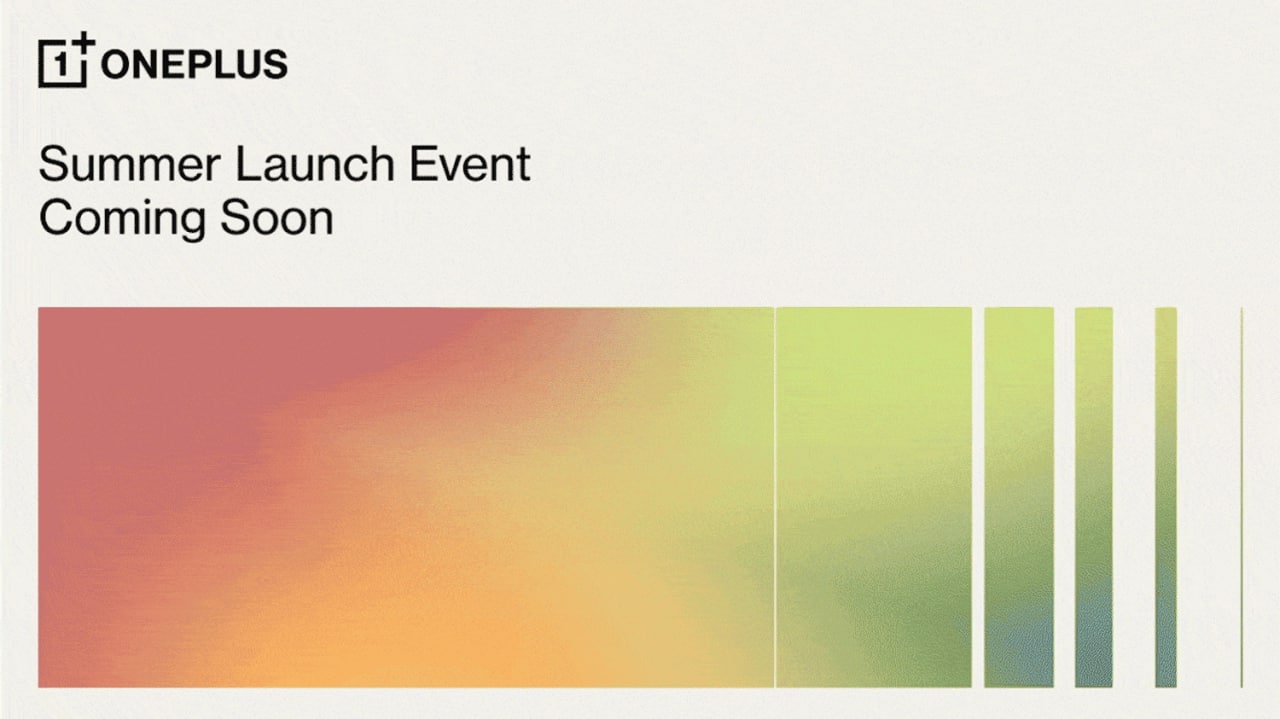 1+ ONEPLUS

Summer Launch Event
Coming Soon